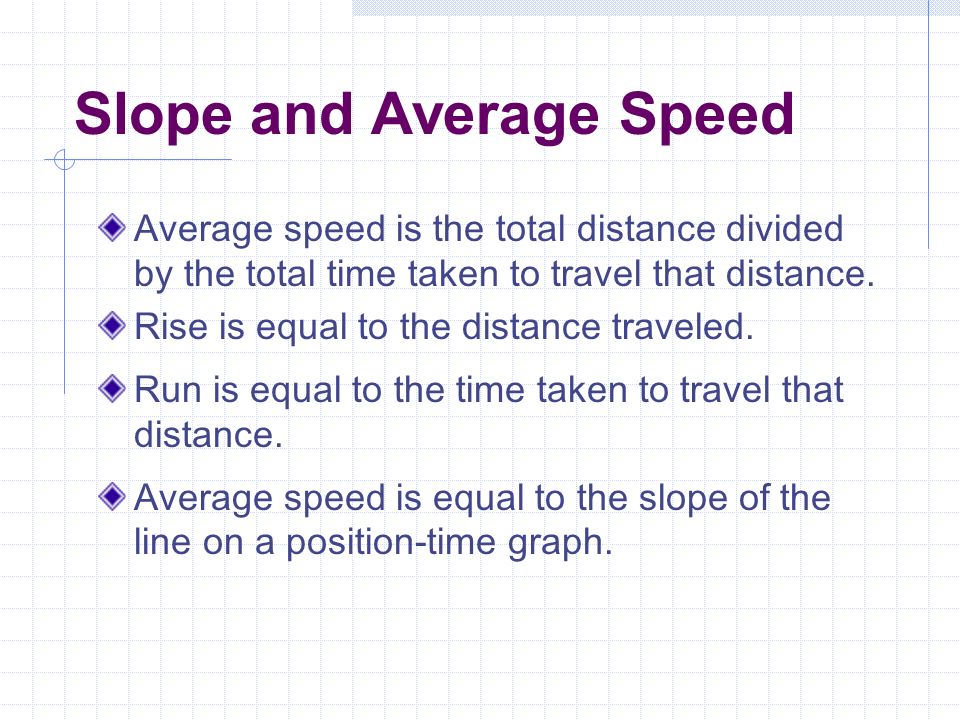 Slope and Average Speed

Average speed is the total distance divided by the total time taken to travel that distance.

Rise is equal to the distance traveled.

Run is equal to the time taken to travel that distance.

Average speed is equal to the slope of the line on a position-time graph.